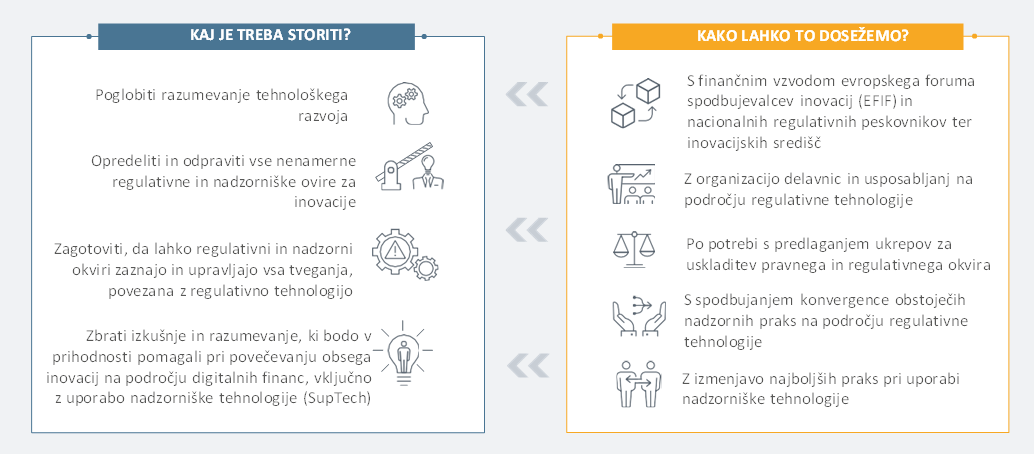 KAJ JE TREBA STORITI?

Poglobiti razumevanje tehnološkega razvoja

Opredeliti in odpraviti vse nenamerne regulativne in nadzorniške ovire za inovacije

Zagotoviti, da lahko regulativni in nadzorni okviri zaznajo in upravljajo vsa tveganja, povezana z regulativno tehnologijo

Zbrati izkušnje in razumevanje, ki bodo v prihodnosti pomagali pri povečevanju obsega inovacij na področju digitalnih financ, vključno z uporabo nadzorniške tehnologije (SupTech)

KAKO LAHKO TO DOSEŽEMO?

S finančnim vzvodom evropskega foruma spodbujevalcev inovacij (EFIF) in nacionalnih regulativnih peskovnikov ter inovacijskih središč

Z organizacijo delavnic in usposabljanj na področju regulativne tehnologije

Po potrebi s predlaganjem ukrepov za uskladitev pravnega in regulativnega okvira

S spodbujanjem konvergence obstoječih nadzornih praks na področju regulativne tehnologije

Z izmenjavo najboljših praks pri uporabi nadzorniške tehnologije